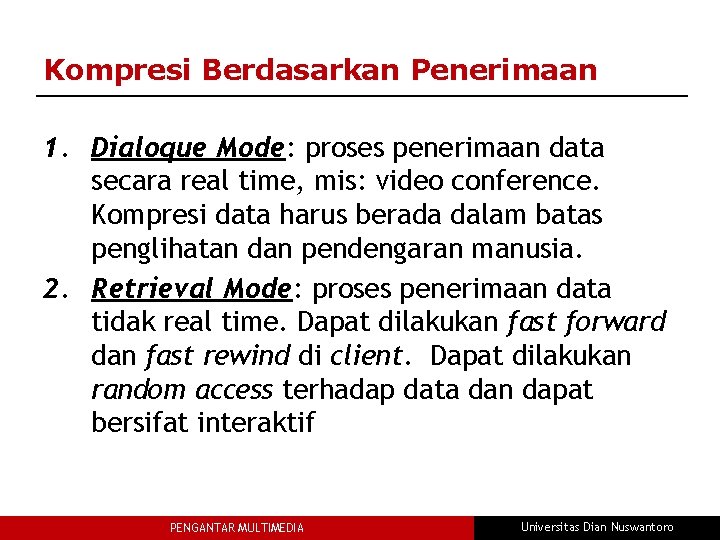 Kompresi Berdasarkan Penerimaan

1. Dialoque Mode: proses penerimaan data secara real time, mis: video conference. Kompresi data harus berada dalam batas penglihatan dan pendengaran manusia.

2. Retrieval Mode: proses penerimaan data tidak real time. Dapat dilakukan fast forward dan fast rewind di client. Dapat dilakukan random access terhadap data dan dapat bersifat interaktif

PENGANTAR MULTIMEDIA

Universitas Dian Nuswantoro